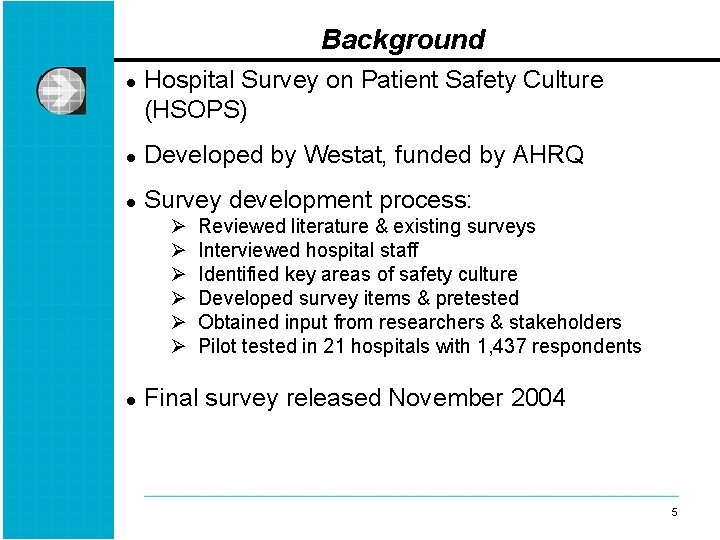 Background

• Hospital Survey on Patient Safety Culture (HSOPS)

• Developed by Westat, funded by AHRQ

• Survey development process:
➢ Reviewed literature & existing surveys
➢ Interviewed hospital staff
➢ Identified key areas of safety culture
➢ Developed survey items & pretested
➢ Obtained input from researchers & stakeholders
➢ Pilot tested in 21 hospitals with 1,437 respondents

• Final survey released November 2004

5